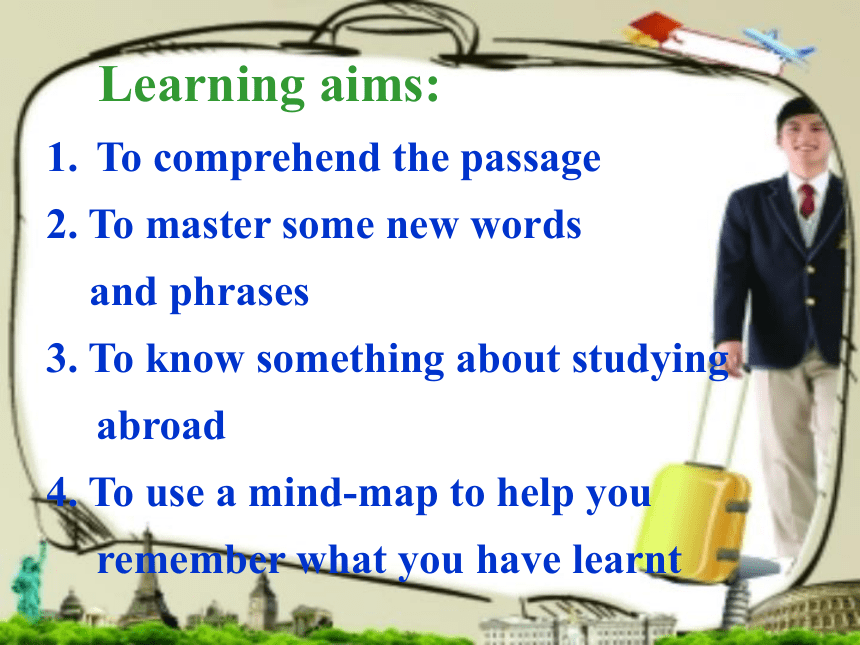 Learning aims:

1. To comprehend the passage

2. To master some new words and phrases

3. To know something about studying abroad

4. To use a mind-map to help you remember what you have learnt